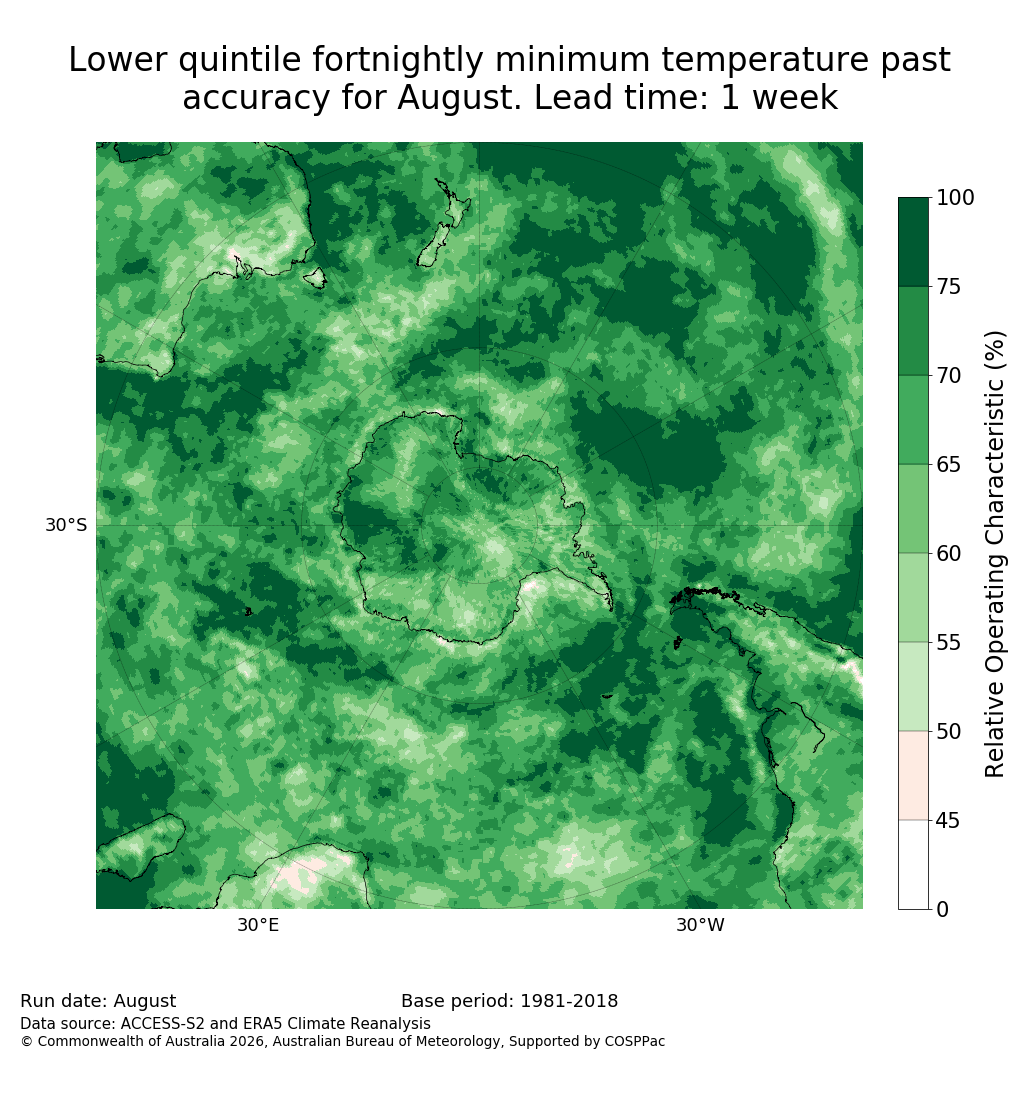 Lower quintile fortnightly minimum temperature past accuracy for August. Lead time: 1 week

30°S

30°E

30°W

100
75
70
65
60
55
50
45
0

Relative Operating Characteristic (%)

Run date: August

Base period: 1981-2018

Data source: ACCESS-S2 and ERA5 Climate Reanalysis
© Commonwealth of Australia 2026, Australian Bureau of Meteorology, Supported by COSPPac